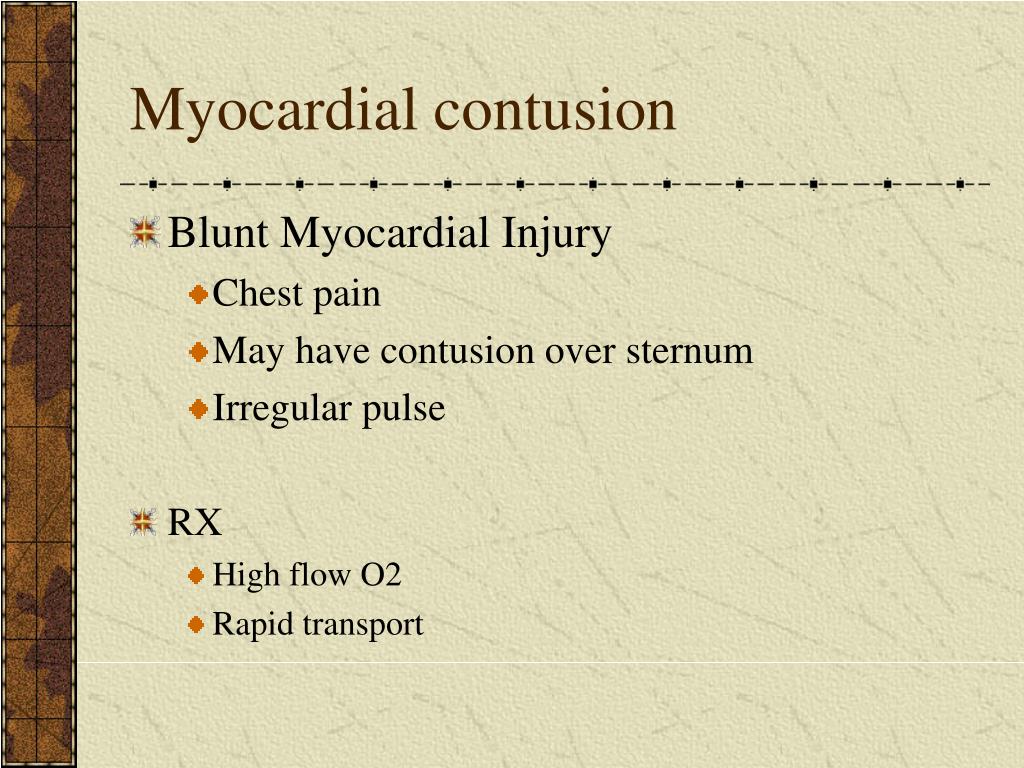 Myocardial contusion

Blunt Myocardial Injury

Chest pain

May have contusion over sternum

Irregular pulse

RX

High flow O2

Rapid transport